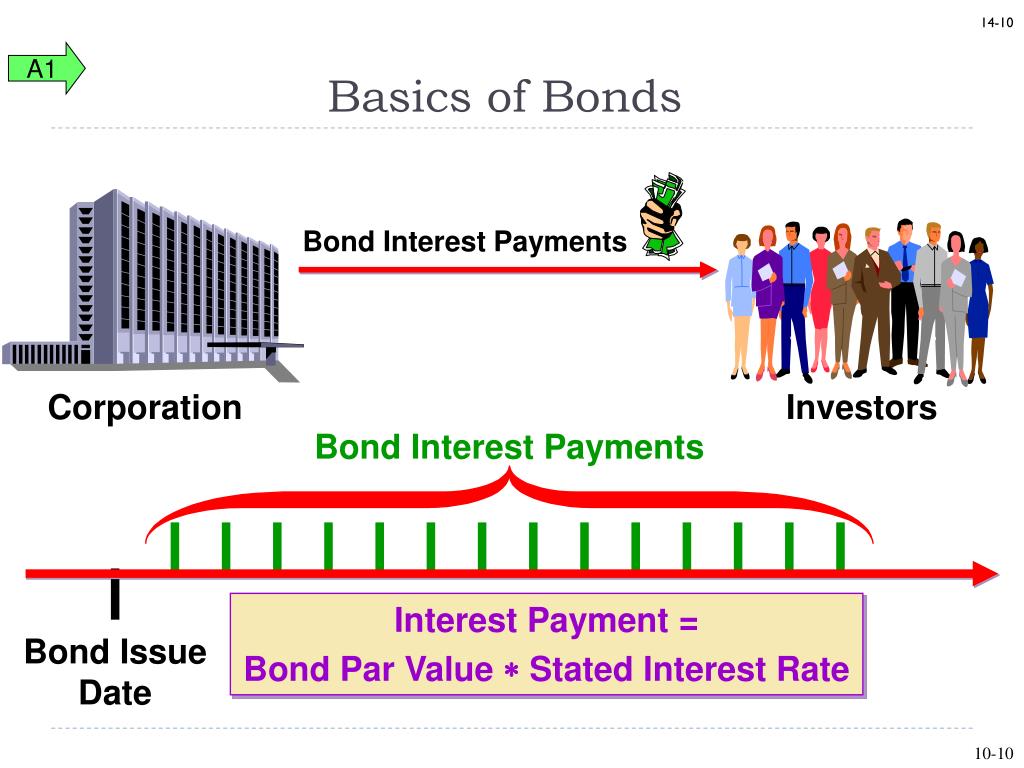 14-10

A1

Basics of Bonds

Bond Interest Payments

Corporation

Investors

Bond Interest Payments

Bond Issue Date

Interest Payment =
Bond Par Value $*$ Stated Interest Rate

10-10